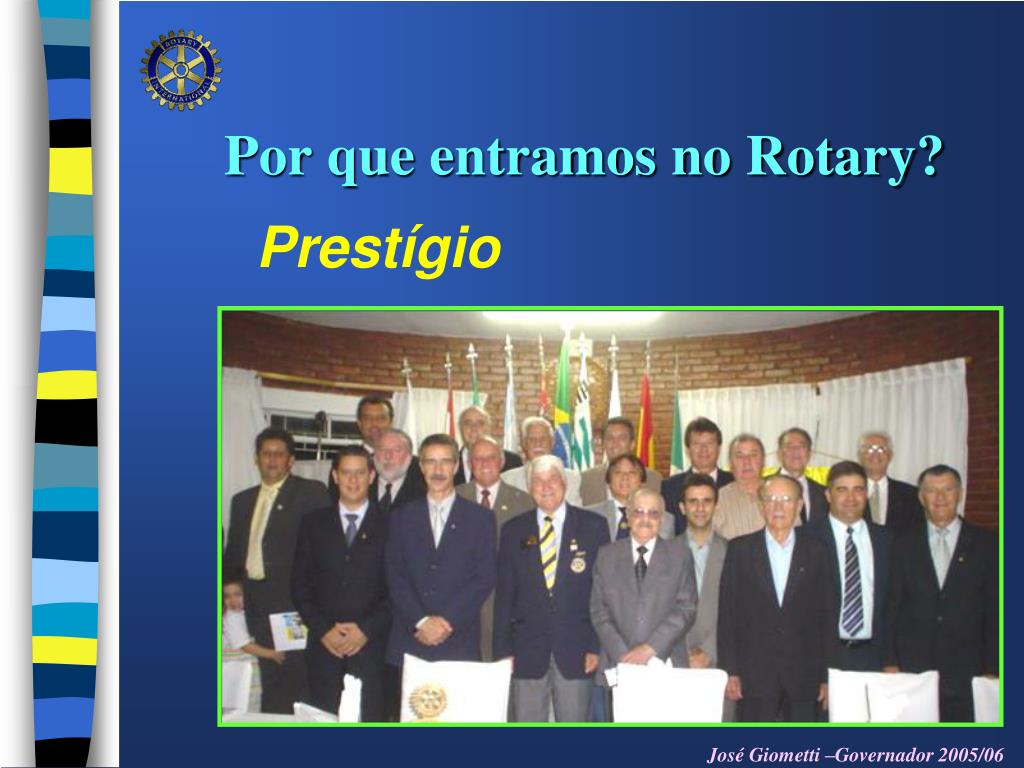 ROTARY INTERNATIONAL

Por que entramos no Rotary?

Prestígio

José Giometti –Governador 2005/06